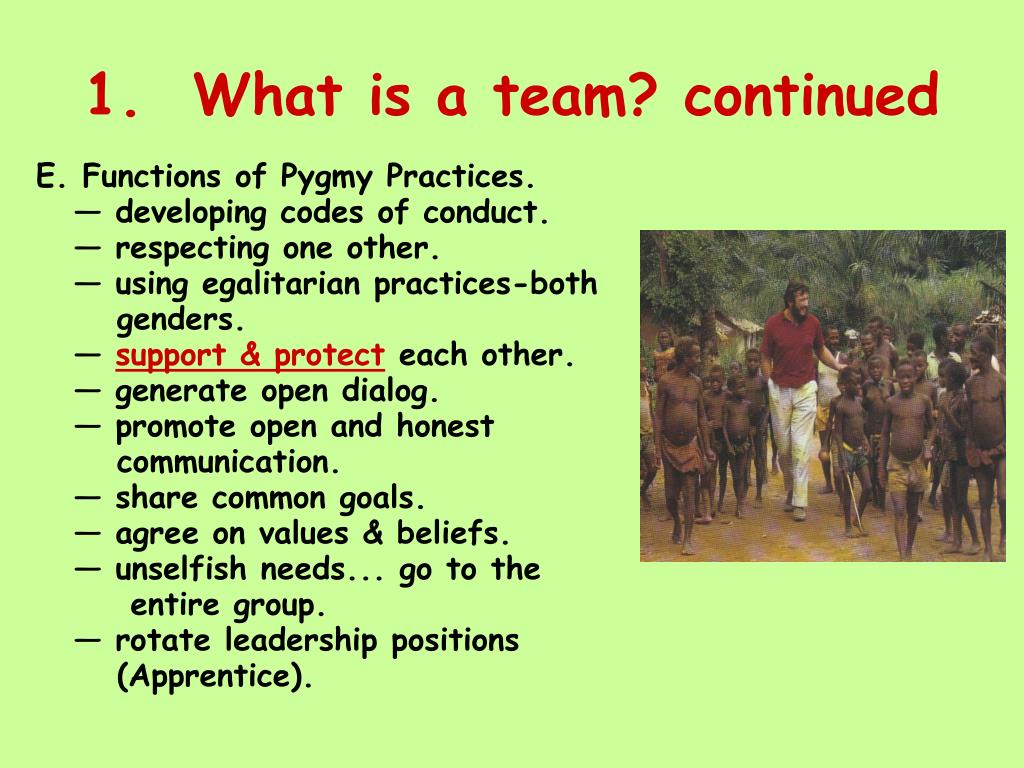 1. What is a team? continued

E. Functions of Pygmy Practices.
— developing codes of conduct.
— respecting one other.
— using egalitarian practices-both genders.
— support & protect each other.
— generate open dialog.
— promote open and honest communication.
— share common goals.
— agree on values & beliefs.
— unselfish needs... go to the entire group.
— rotate leadership positions (Apprentice).